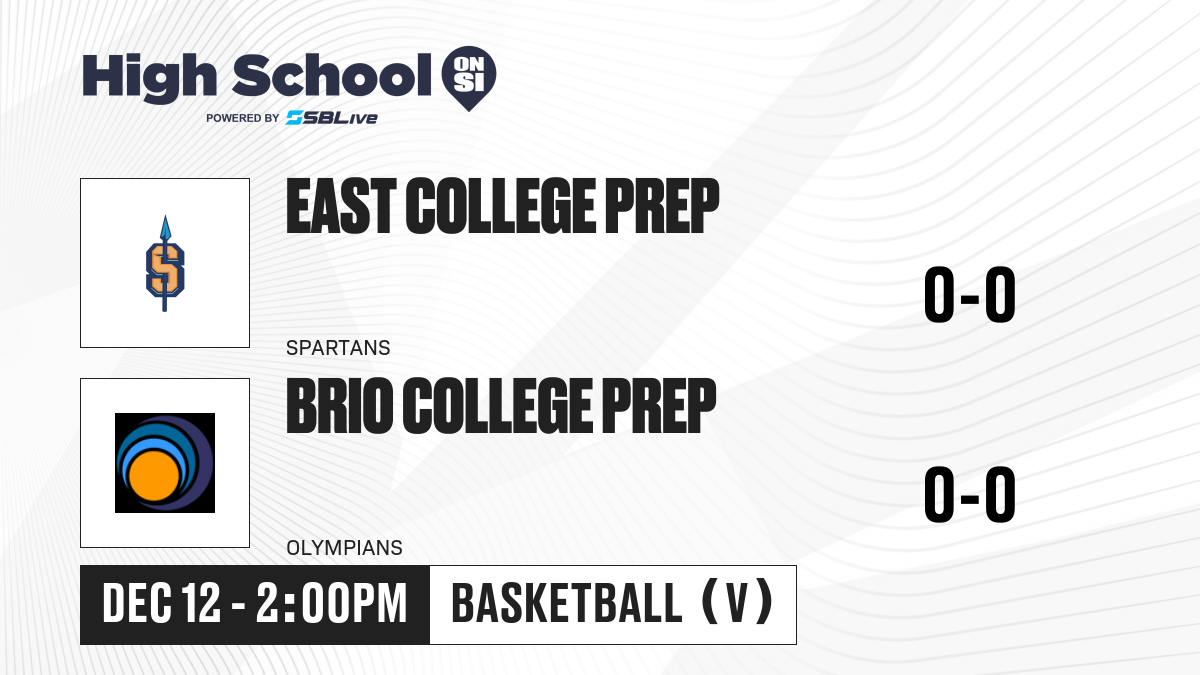 High School ON SI
POWERED BY SBLive

S

EAST COLLEGE PREP
SPARTANS
0-0

BRIO COLLEGE PREP
OLYMPIANS
0-0

DEC 12 - 2:00PM
BASKETBALL (V)